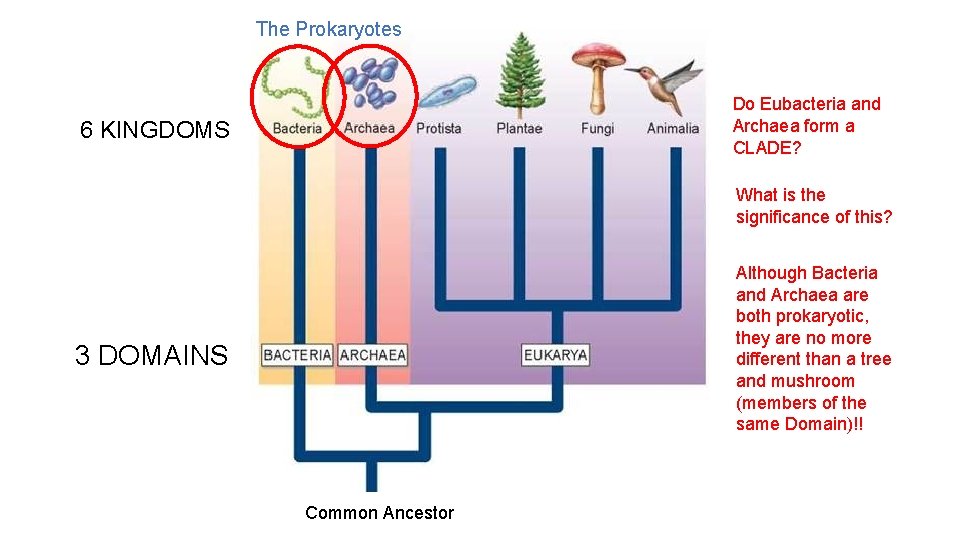 The Prokaryotes

6 KINGDOMS

Bacteria Archaea Protista Plantae Fungi Animalia

3 DOMAINS

BACTERIA ARCHAEA EUKARYA

Common Ancestor

Do Eubacteria and Archaea form a CLADE?

What is the significance of this?

Although Bacteria and Archaea are both prokaryotic, they are no more different than a tree and mushroom (members of the same Domain)!!